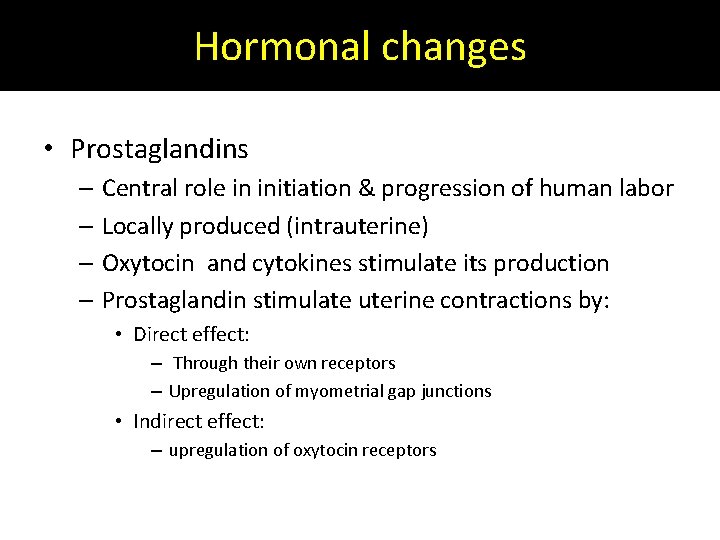 Hormonal changes

• Prostaglandins
– Central role in initiation & progression of human labor
– Locally produced (intrauterine)
– Oxytocin and cytokines stimulate its production
– Prostaglandin stimulate uterine contractions by:
• Direct effect:
– Through their own receptors
– Upregulation of myometrial gap junctions
• Indirect effect:
– upregulation of oxytocin receptors